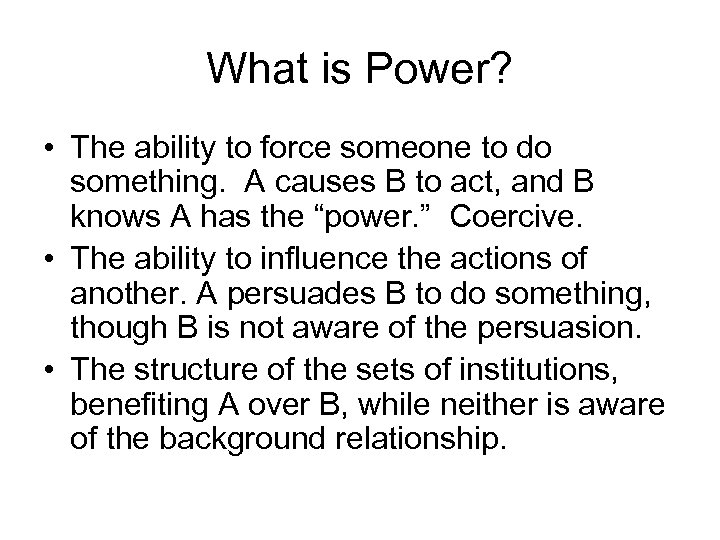 What is Power?

• The ability to force someone to do something. A causes B to act, and B knows A has the “power.” Coercive.
• The ability to influence the actions of another. A persuades B to do something, though B is not aware of the persuasion.
• The structure of the sets of institutions, benefiting A over B, while neither is aware of the background relationship.